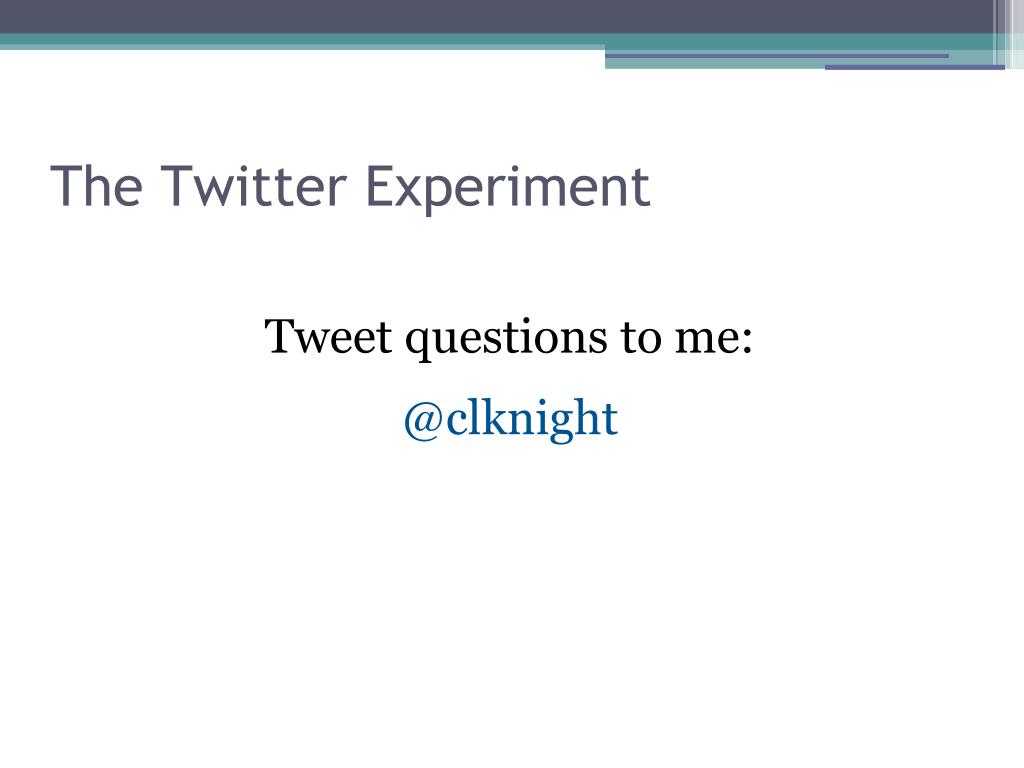 The Twitter Experiment

Tweet questions to me:

@clknight